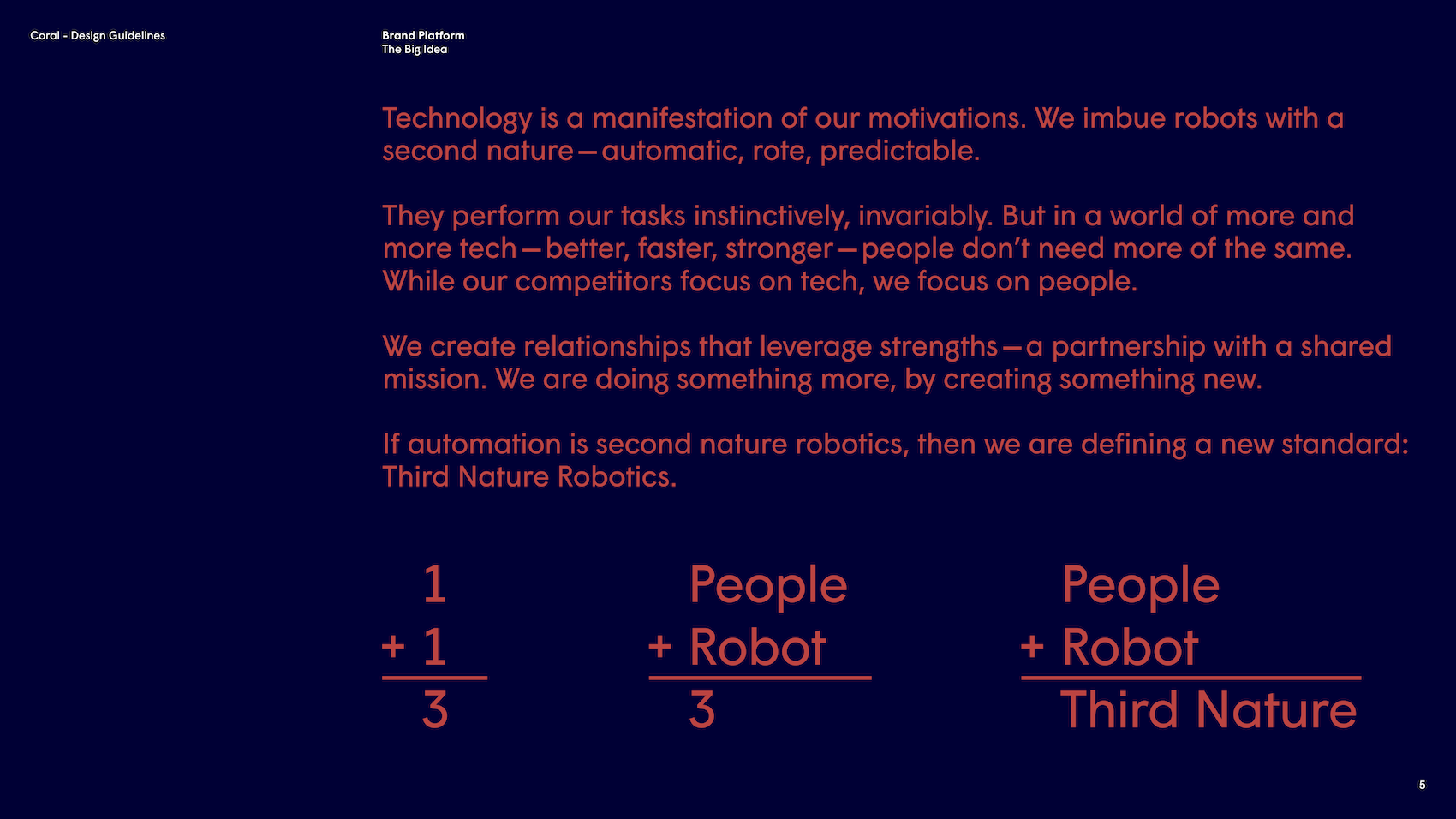 Coral - Design Guidelines

Brand Platform
The Big Idea

Technology is a manifestation of our motivations. We imbue robots with a second nature—automatic, rote, predictable.

They perform our tasks instinctively, invariably. But in a world of more and more tech—better, faster, stronger—people don't need more of the same. While our competitors focus on tech, we focus on people.

We create relationships that leverage strengths—a partnership with a shared mission. We are doing something more, by creating something new.

If automation is second nature robotics, then we are defining a new standard: Third Nature Robotics.

1
+ 1
3

People
+ Robot
3

People
+ Robot
Third Nature

5